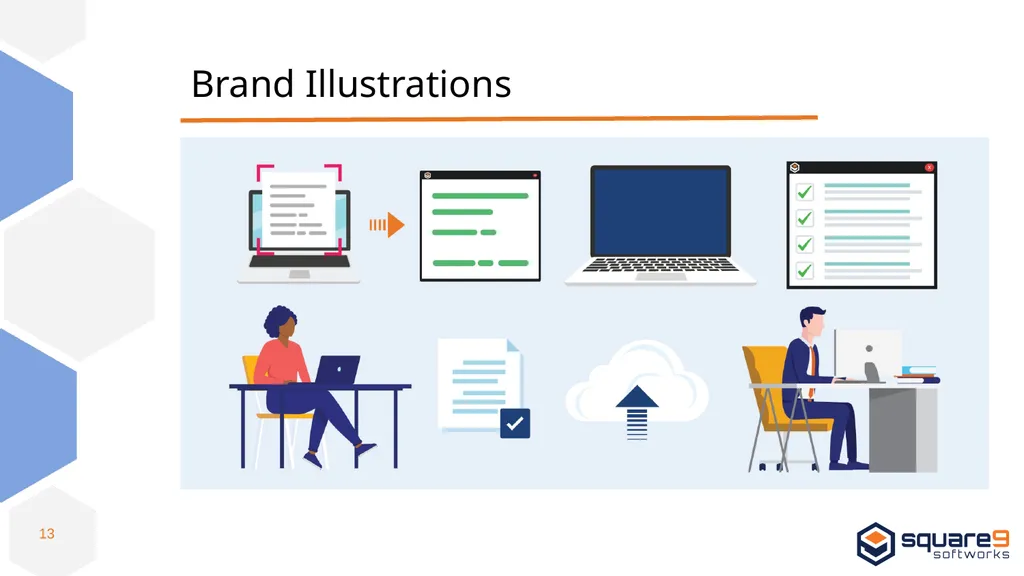 Brand Illustrations

13

square9 softworks